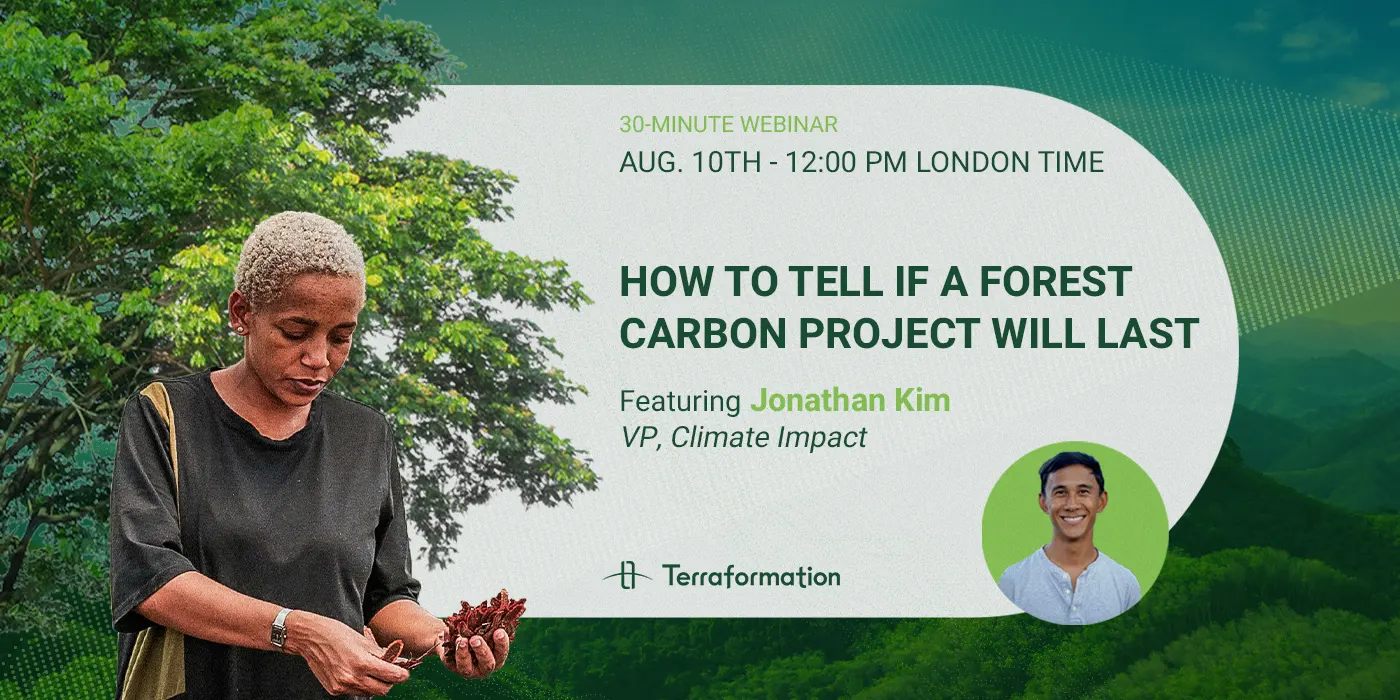 30-MINUTE WEBINAR
AUG. 10TH - 12:00 PM LONDON TIME

HOW TO TELL IF A FOREST CARBON PROJECT WILL LAST

Featuring Jonathan Kim
VP, Climate Impact

Terraformation